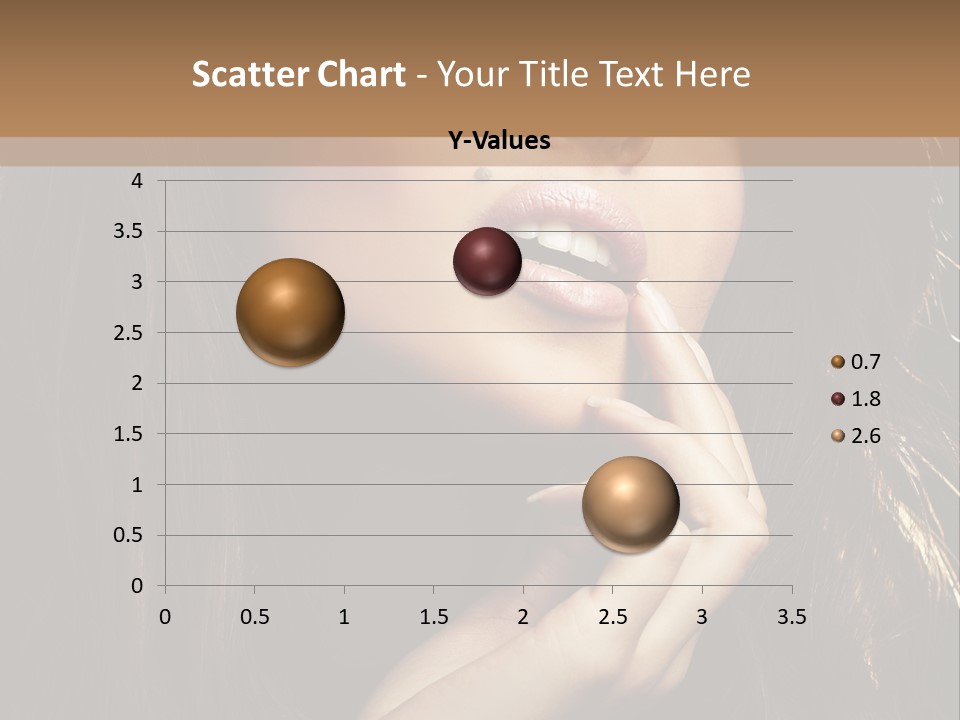 Scatter Chart - Your Title Text Here

Y-Values

4
3.5
3
2.5
2
1.5
1
0.5
0

0 0.5 1 1.5 2 2.5 3 3.5

0.7
1.8
2.6